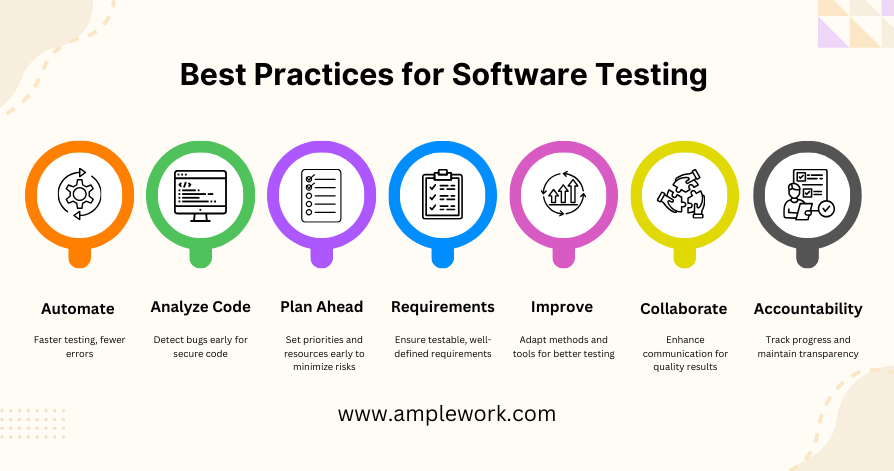 Best Practices for Software Testing

Automate

Faster testing, fewer errors

Analyze Code

Detect bugs early for secure code

Plan Ahead

Set priorities and resources early to minimize risks

Requirements

Ensure testable, well-defined requirements

Improve

Adapt methods and tools for better testing

Collaborate

Enhance communication for quality results

Accountability

Track progress and maintain transparency

www.amplework.com